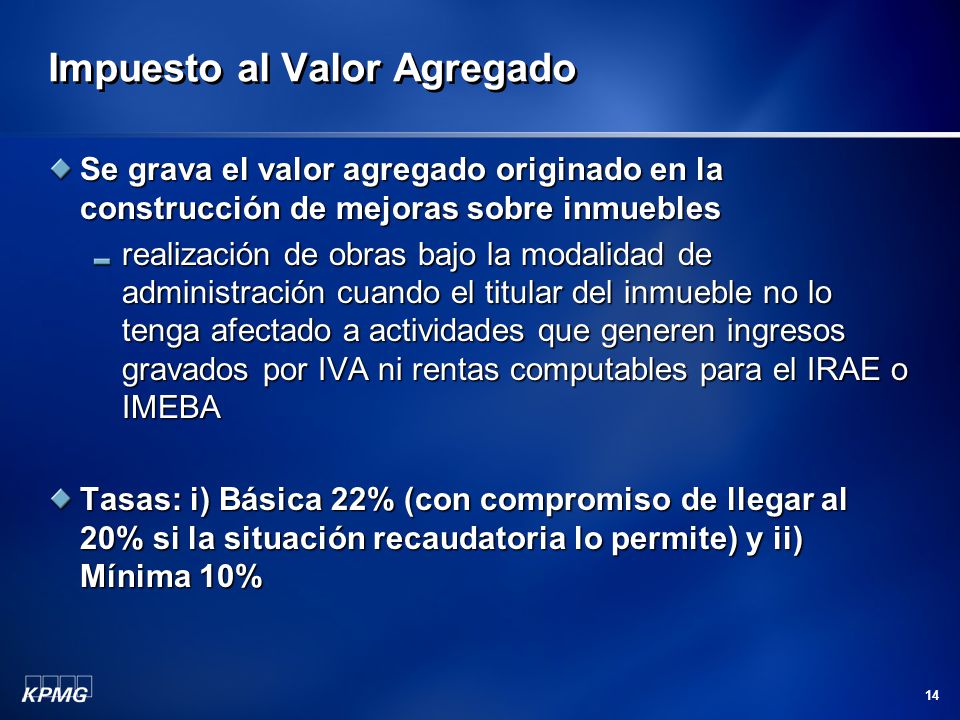 Impuesto al Valor Agregado

Se grava el valor agregado originado en la construcción de mejoras sobre inmuebles

realización de obras bajo la modalidad de administración cuando el titular del inmueble no lo tenga afectado a actividades que generen ingresos gravados por IVA ni rentas computables para el IRAE o IMEBA

Tasas: i) Básica 22% (con compromiso de llegar al 20% si la situación recaudatoria lo permite) y ii) Mínima 10%

KPMG

14